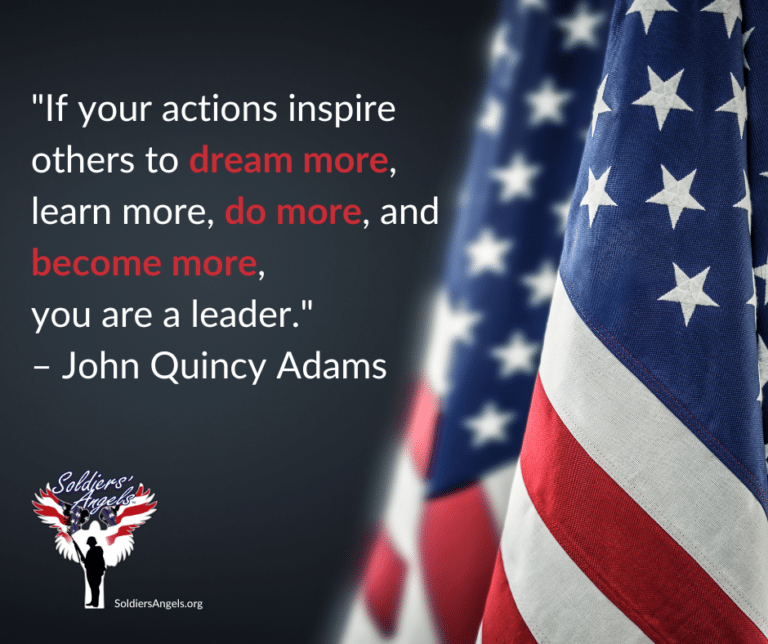 "If your actions inspire others to dream more, learn more, do more, and become more, you are a leader."
– John Quincy Adams

Soldiers' Angels

SoldiersAngels.org